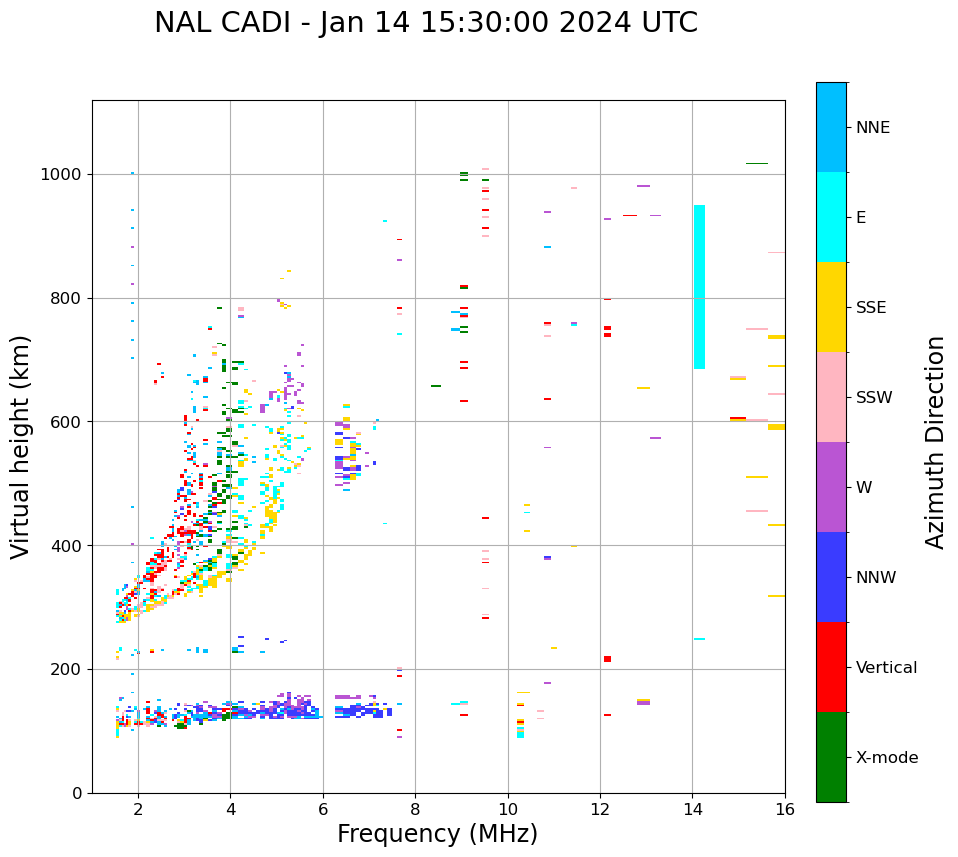 NAL CADI - Jan 14 15:30:00 2024 UTC

Virtual height (km)

1000
800
600
400
200
0

2
4
6
8
10
12
14
16

Frequency (MHz)

NNE
E
SSE
SSW
W
NNW
Vertical
X-mode

Azimuth Direction